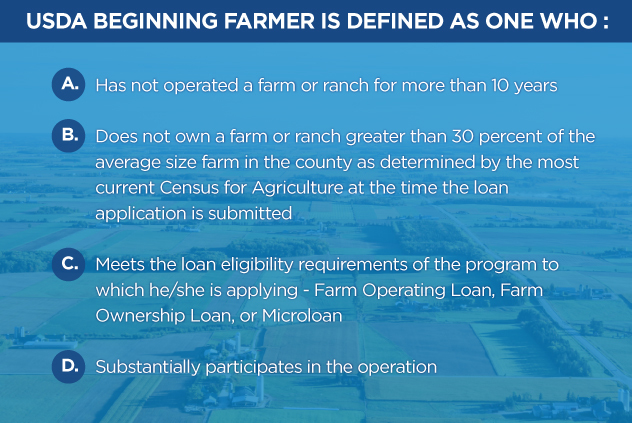 USDA BEGINNING FARMER IS DEFINED AS ONE WHO :

A. Has not operated a farm or ranch for more than 10 years

B. Does not own a farm or ranch greater than 30 percent of the average size farm in the county as determined by the most current Census for Agriculture at the time the loan application is submitted

C. Meets the loan eligibility requirements of the program to which he/she is applying - Farm Operating Loan, Farm Ownership Loan, or Microloan

D. Substantially participates in the operation